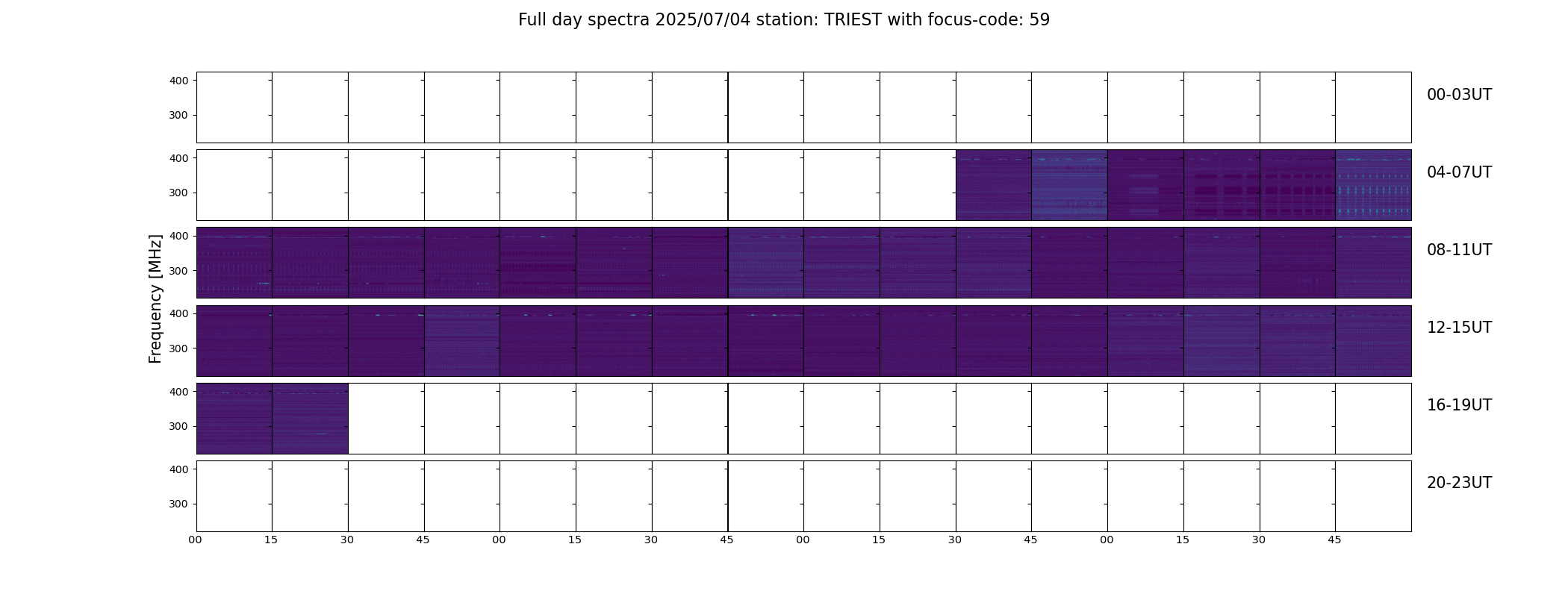 Full day spectra 2025/07/04 station: TRIEST with focus-code: 59

Frequency [MHz]

400
300
00-03UT

400
300
04-07UT

400
300
08-11UT

400
300
12-15UT

400
300
16-19UT

400
300
20-23UT

00 15 30 45 00 15 30 45 00 15 30 45 00 15 30 45